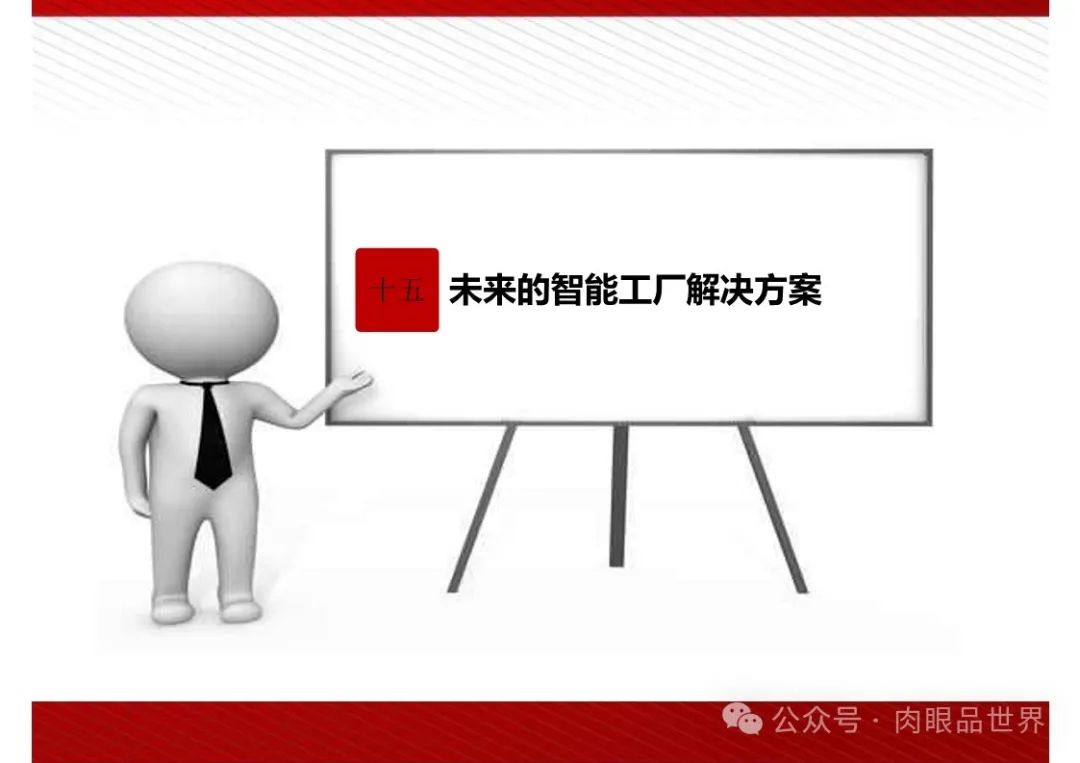 十五 未来的智能工厂解决方案

公众号 · 肉眼品世界